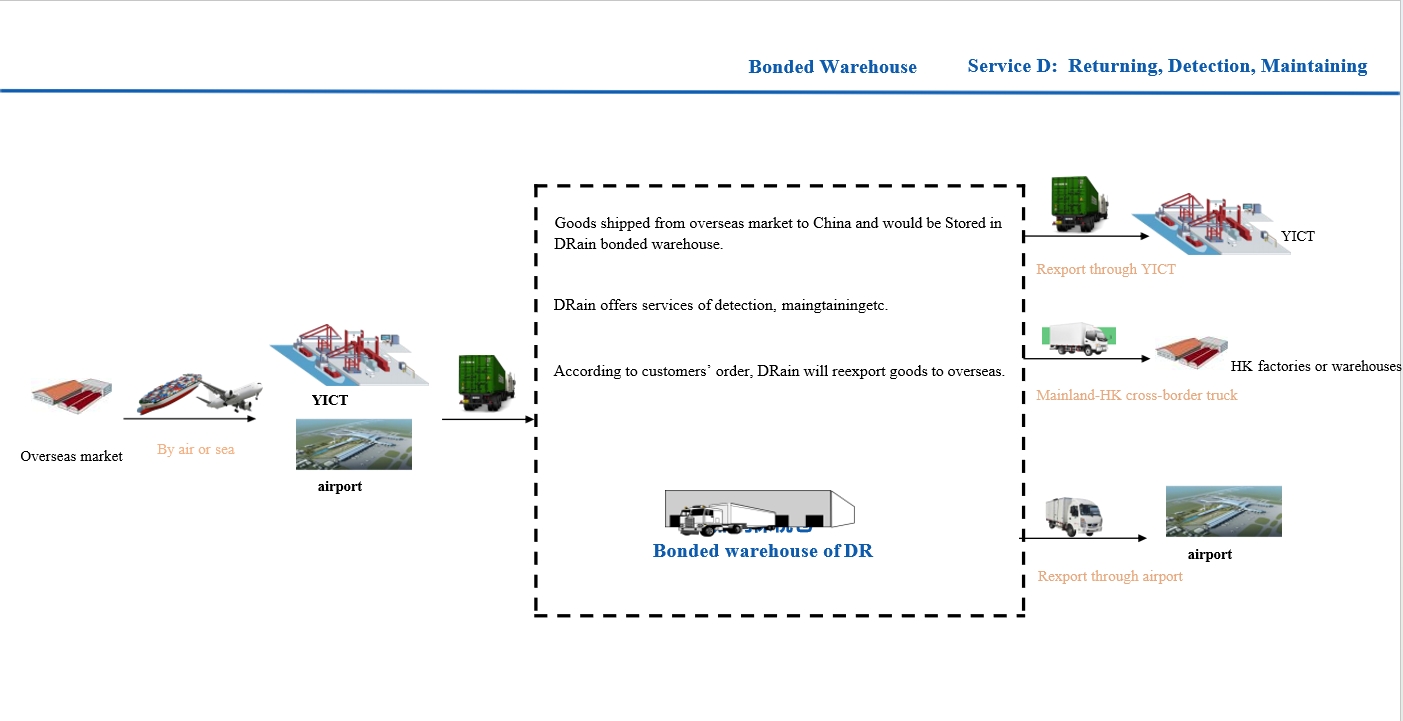 Bonded Warehouse Service D: Returning, Detection, Maintaining

Overseas market

By air or sea

YICT

airport

Goods shipped from overseas market to China and would be Stored in DRain bonded warehouse.

DRain offers services of detection, maingtainingetc.

According to customers' order, DRain will reexport goods to overseas.

Bonded warehouse of DR

YICT

Rexport through YICT

HK factories or warehouses

Mainland-HK cross-border truck

airport

Rexport through airport